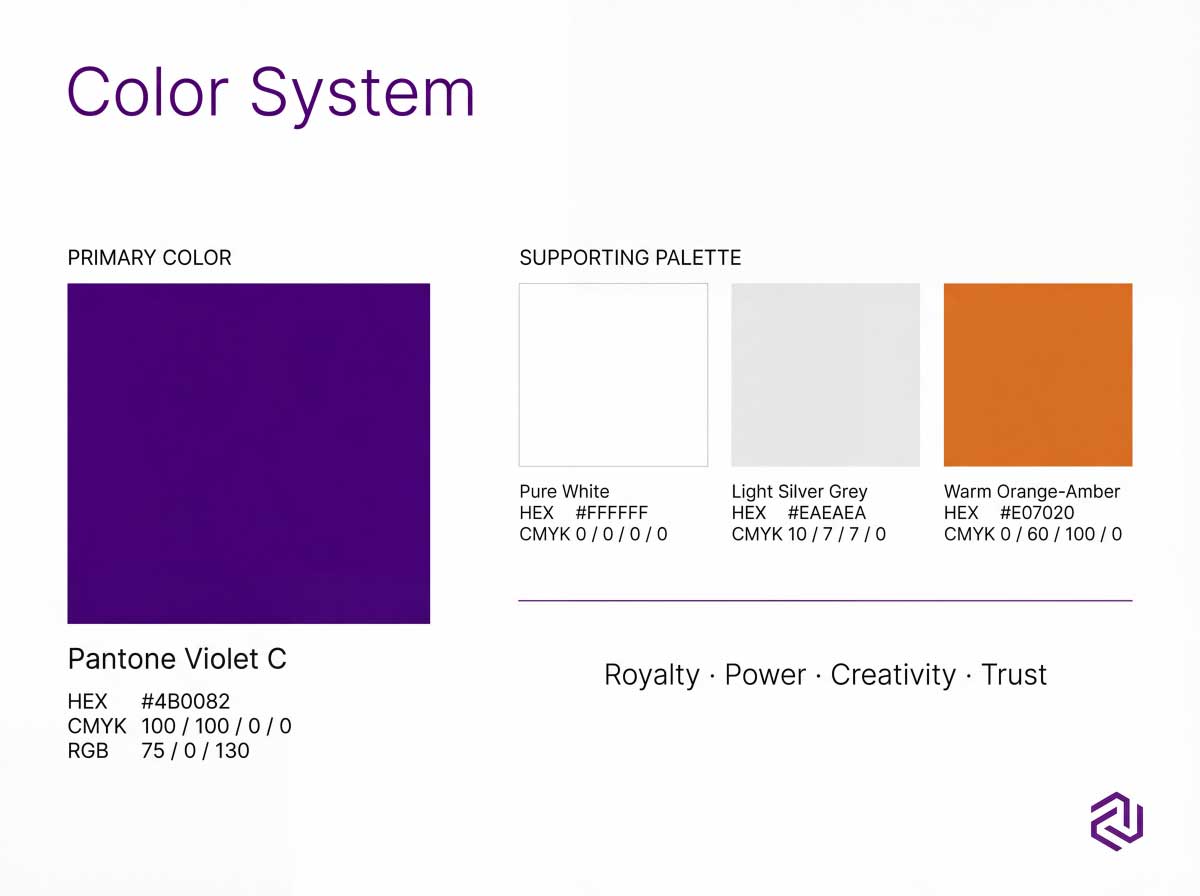 Color System

PRIMARY COLOR

Pantone Violet C

HEX #4B0082
CMYK 100 / 100 / 0 / 0
RGB 75 / 0 / 130

SUPPORTING PALETTE

Pure White
HEX #FFFFFF
CMYK 0 / 0 / 0 / 0

Light Silver Grey
HEX #EAEAEA
CMYK 10 / 7 / 7 / 0

Warm Orange-Amber
HEX #E07020
CMYK 0 / 60 / 100 / 0

Royalty · Power · Creativity · Trust